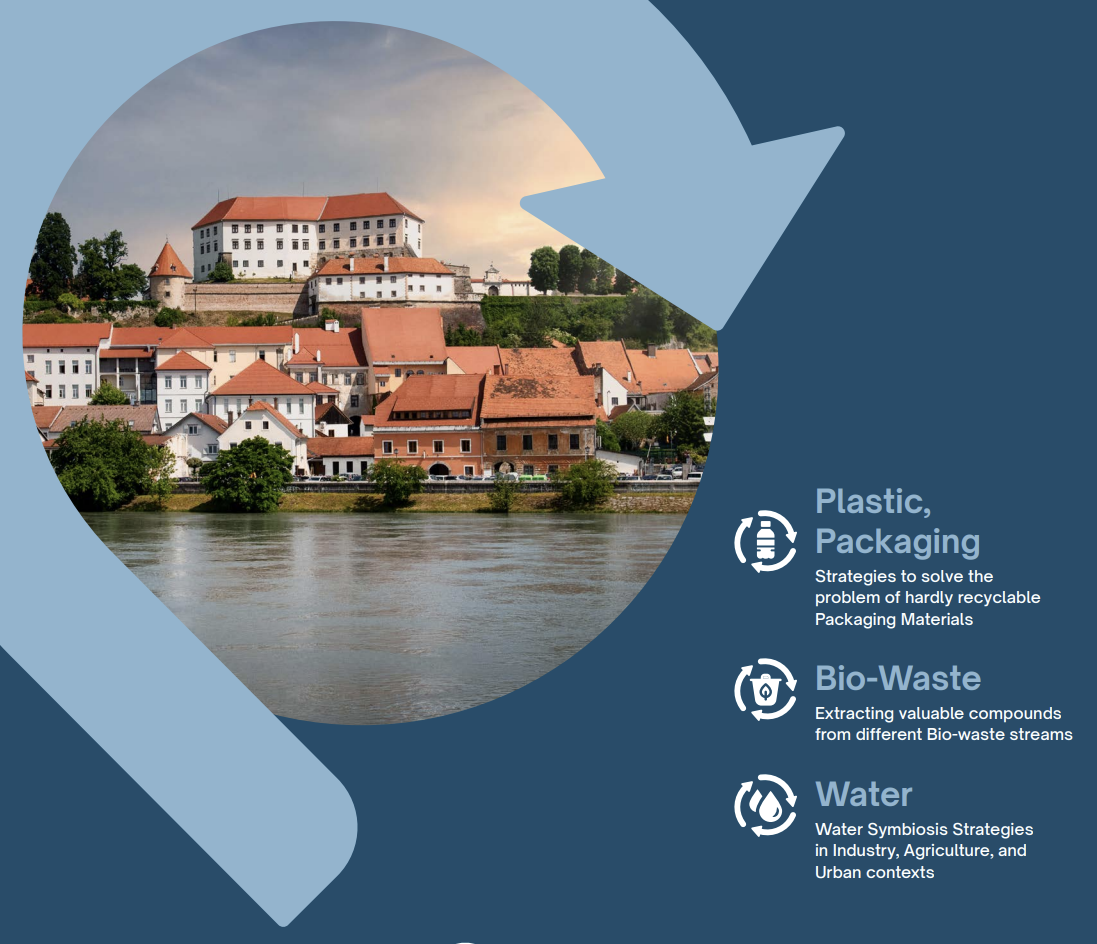 Plastic, Packaging

Strategies to solve the problem of hardly recyclable Packaging Materials

Bio-Waste

Extracting valuable compounds from different Bio-waste streams

Water

Water Symbiosis Strategies in Industry, Agriculture, and Urban contexts